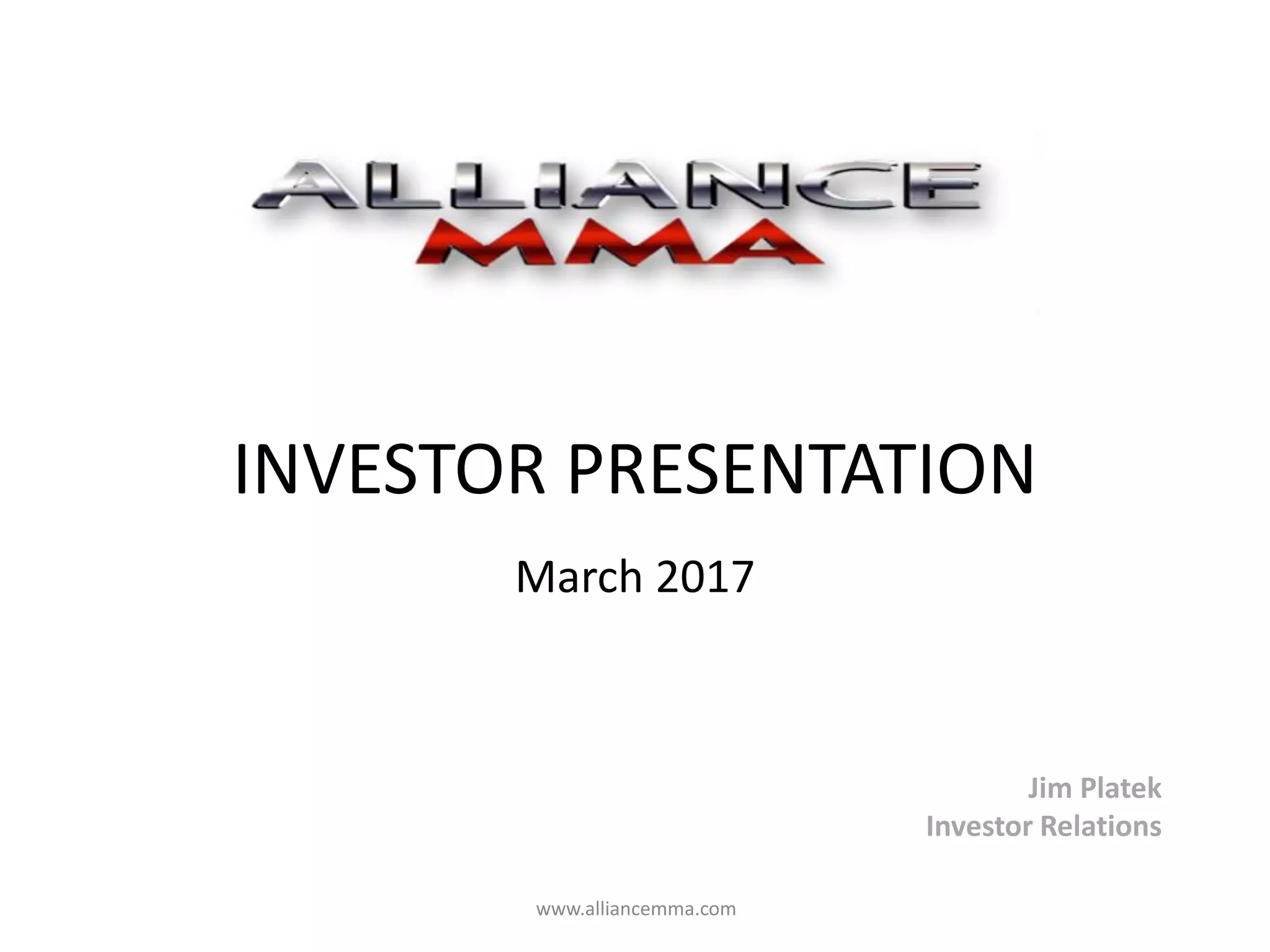 ALLIANCE
MMA

INVESTOR PRESENTATION

March 2017

Jim Platek
Investor Relations

www.alliancemma.com